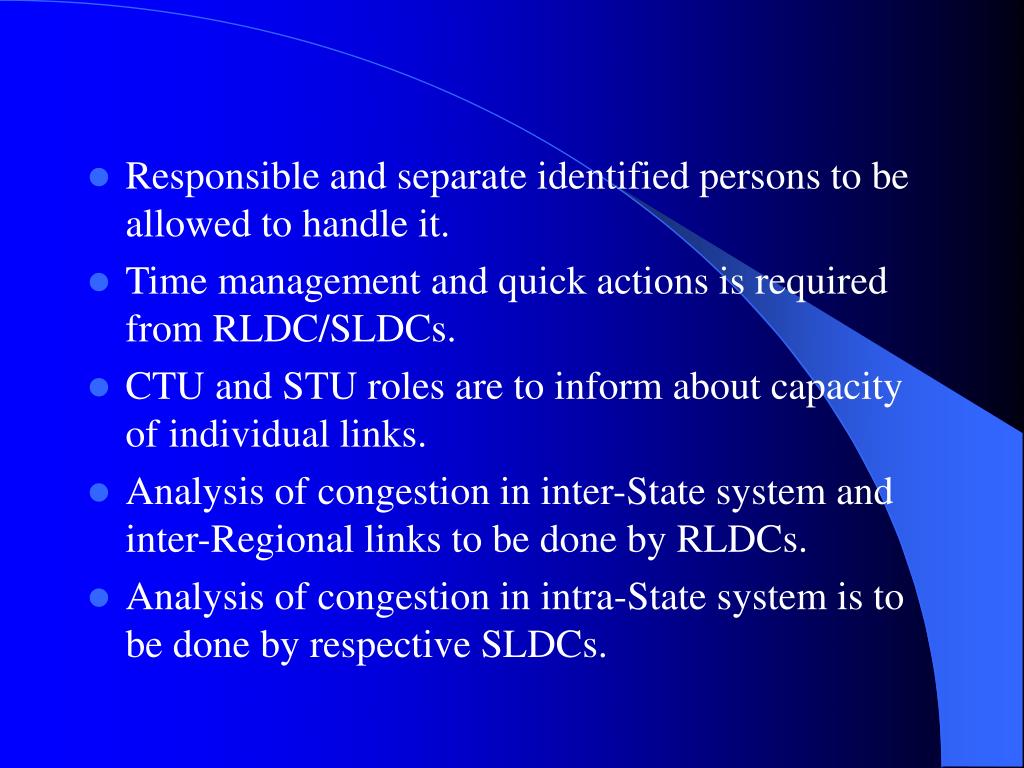 - Responsible and separate identified persons to be allowed to handle it.
- Time management and quick actions is required from RLDC/SLDCs.
- CTU and STU roles are to inform about capacity of individual links.
- Analysis of congestion in inter-State system and inter-Regional links to be done by RLDCs.
- Analysis of congestion in intra-State system is to be done by respective SLDCs.